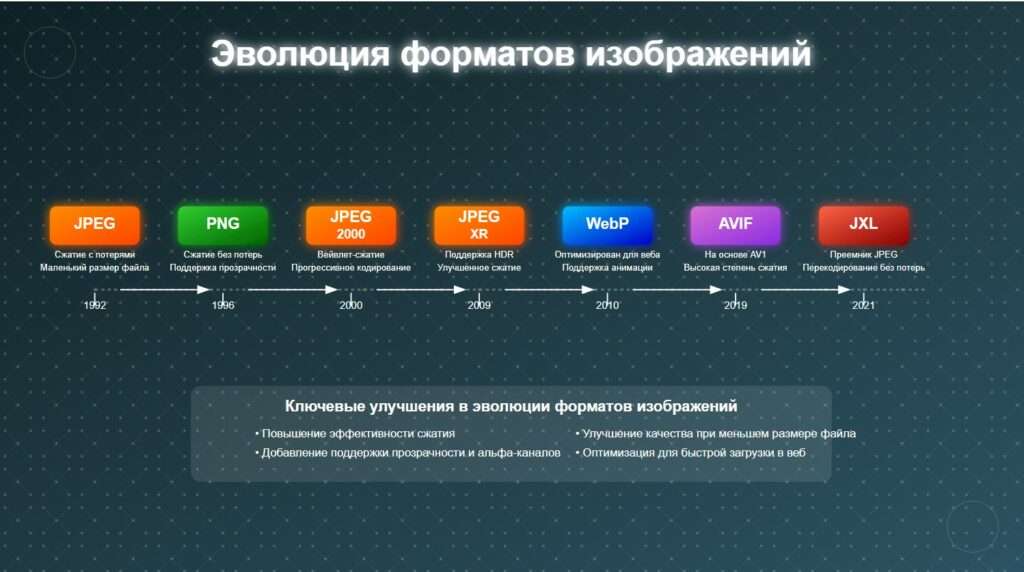 Эволюция форматов изображений

JPEG
Сжатие с потерями
Маленький размер файла
1992

PNG
Сжатие без потерь
Поддержка прозрачности
1996

JPEG 2000
Вейвлет-сжатие
Прогрессивное кодирование
2000

JPEG XR
Поддержка HDR
Улучшенное сжатие
2009

WebP
Оптимизирован для веба
Поддержка анимации
2010

AVIF
На основе AV1
Высокая степень сжатия
2019

JXL
Преемник JPEG
Перекодирование без потерь
2021

Ключевые улучшения в эволюции форматов изображений

• Повышение эффективности сжатия
• Добавление поддержки прозрачности и альфа-каналов

• Улучшение качества при меньшем размере файла
• Оптимизация для быстрой загрузки в веб